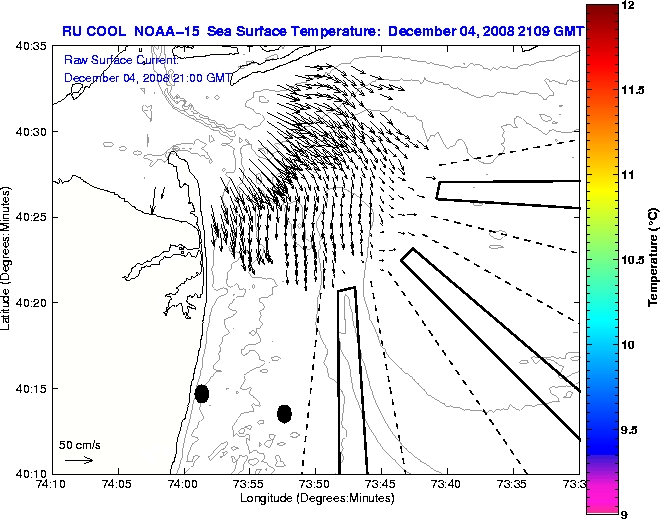 RU COOL NOAA-15 Sea Surface Temperature: December 04, 2008 2109 GMT

Raw Surface Current:
December 04, 2008 21:00 GMT

40:35
40:30
40:25
40:20
40:15
40:10

Latitude (Degrees:Minutes)

50 cm/s

74:10 74:05 74:00 73:55 73:50 73:45 73:40 73:35 73:3

Longitude (Degrees:Minutes)

12
11.5
11
10.5
10
9.5
9

Temperature (°C)